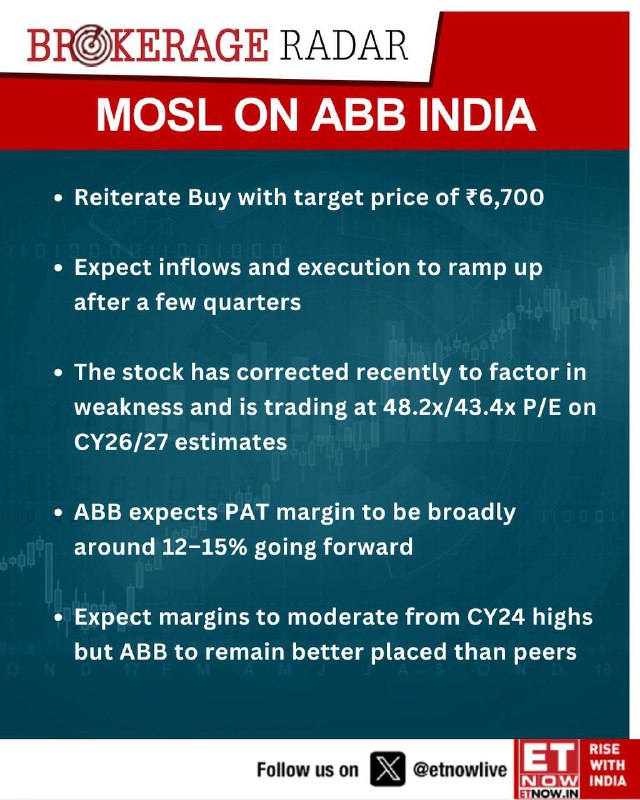 BROKERAGE RADAR

MOSL ON ABB INDIA

• Reiterate Buy with target price of ₹6,700

• Expect inflows and execution to ramp up after a few quarters

• The stock has corrected recently to factor in weakness and is trading at 48.2x/43.4x P/E on CY26/27 estimates

• ABB expects PAT margin to be broadly around 12–15% going forward

• Expect margins to moderate from CY24 highs but ABB to remain better placed than peers

Follow us on @etnowlive

ET NOW ETNOW.IN RISE WITH INDIA